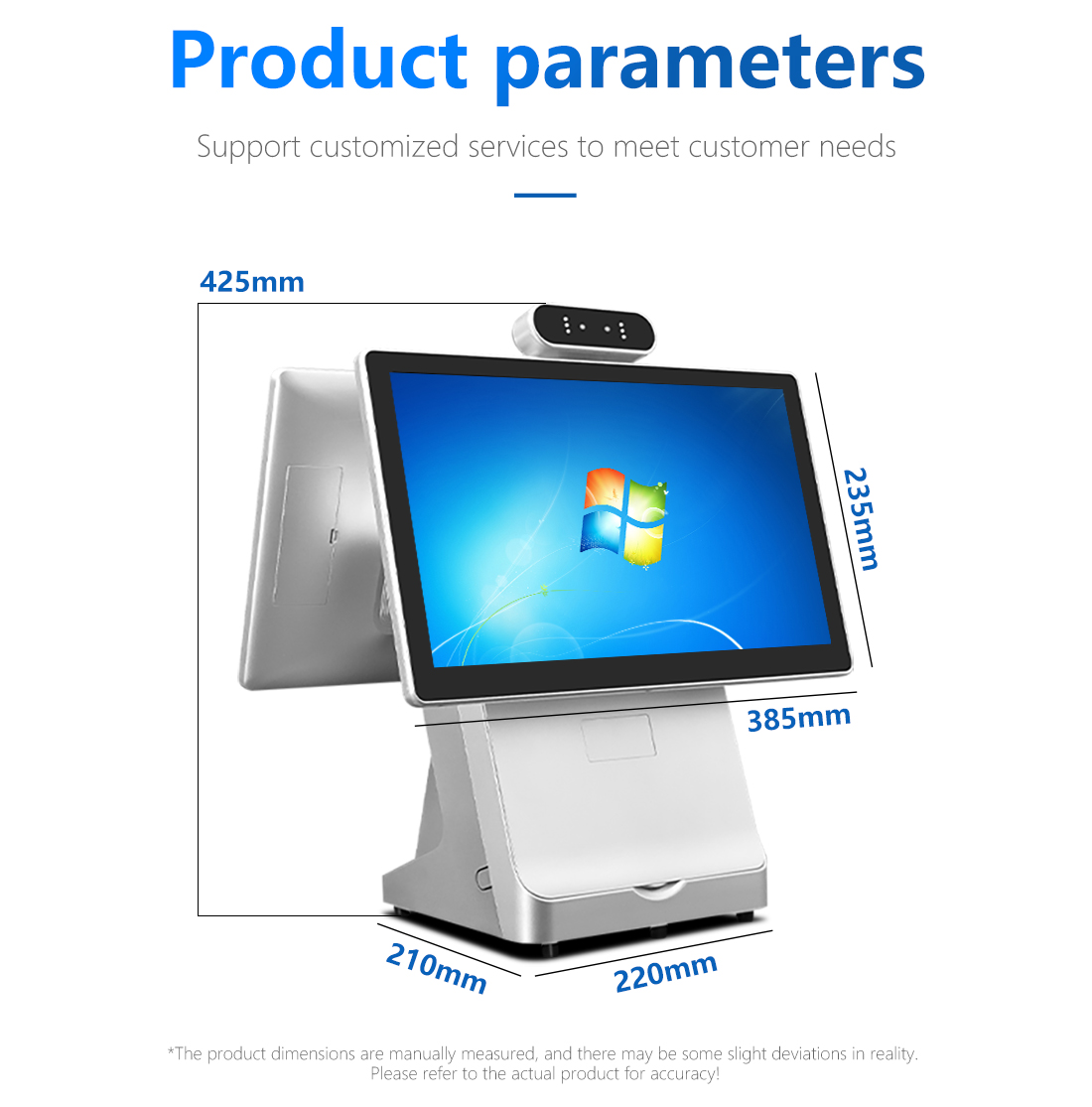 Product parameters

Support customized services to meet customer needs

425mm

235mm

385mm

210mm

220mm

*The product dimensions are manually measured, and there may be some slight deviations in reality. Please refer to the actual product for accuracy!